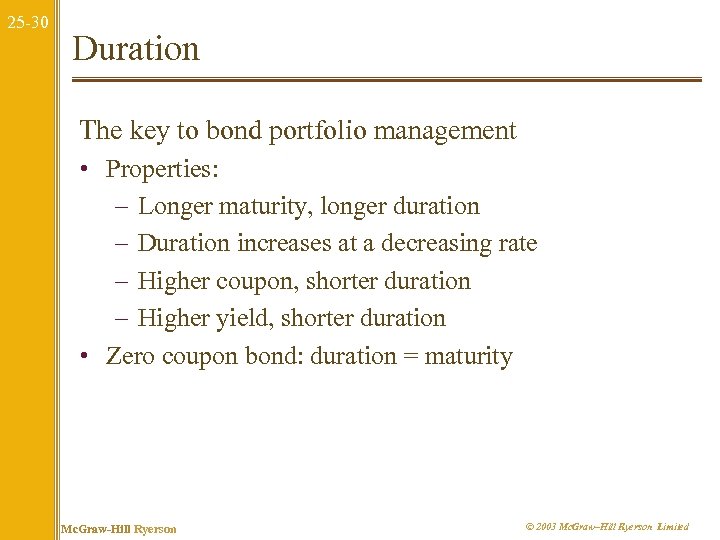 25-30

Duration

The key to bond portfolio management

• Properties:
 – Longer maturity, longer duration
 – Duration increases at a decreasing rate
 – Higher coupon, shorter duration
 – Higher yield, shorter duration
• Zero coupon bond: duration = maturity

McGraw-Hill Ryerson

© 2003 McGraw–Hill Ryerson Limited